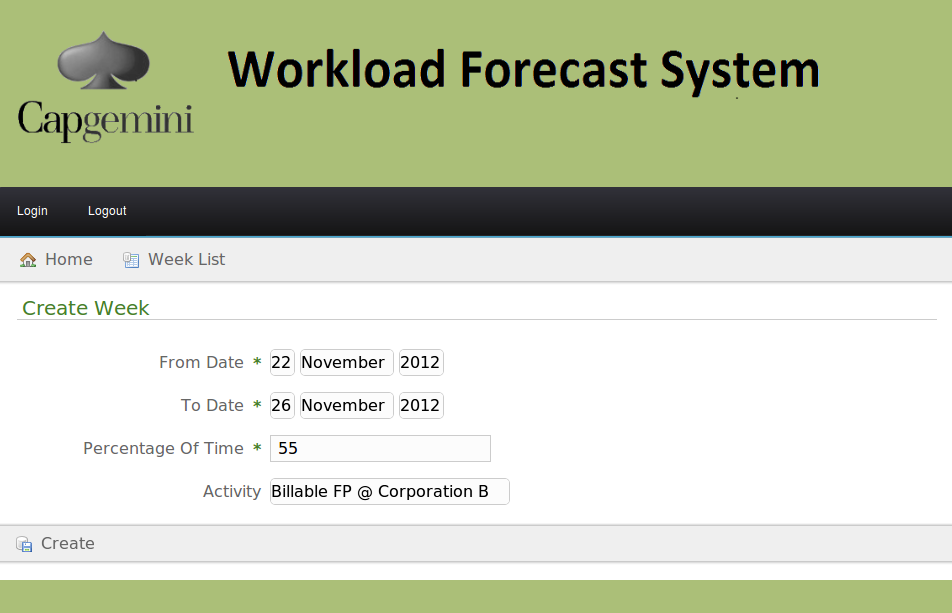 Capgemini

Workload Forecast System

Login Logout

Home Week List

Create Week

From Date * 22 November 2012

To Date * 26 November 2012

Percentage Of Time * 55

Activity Billable FP @ Corporation B

Create